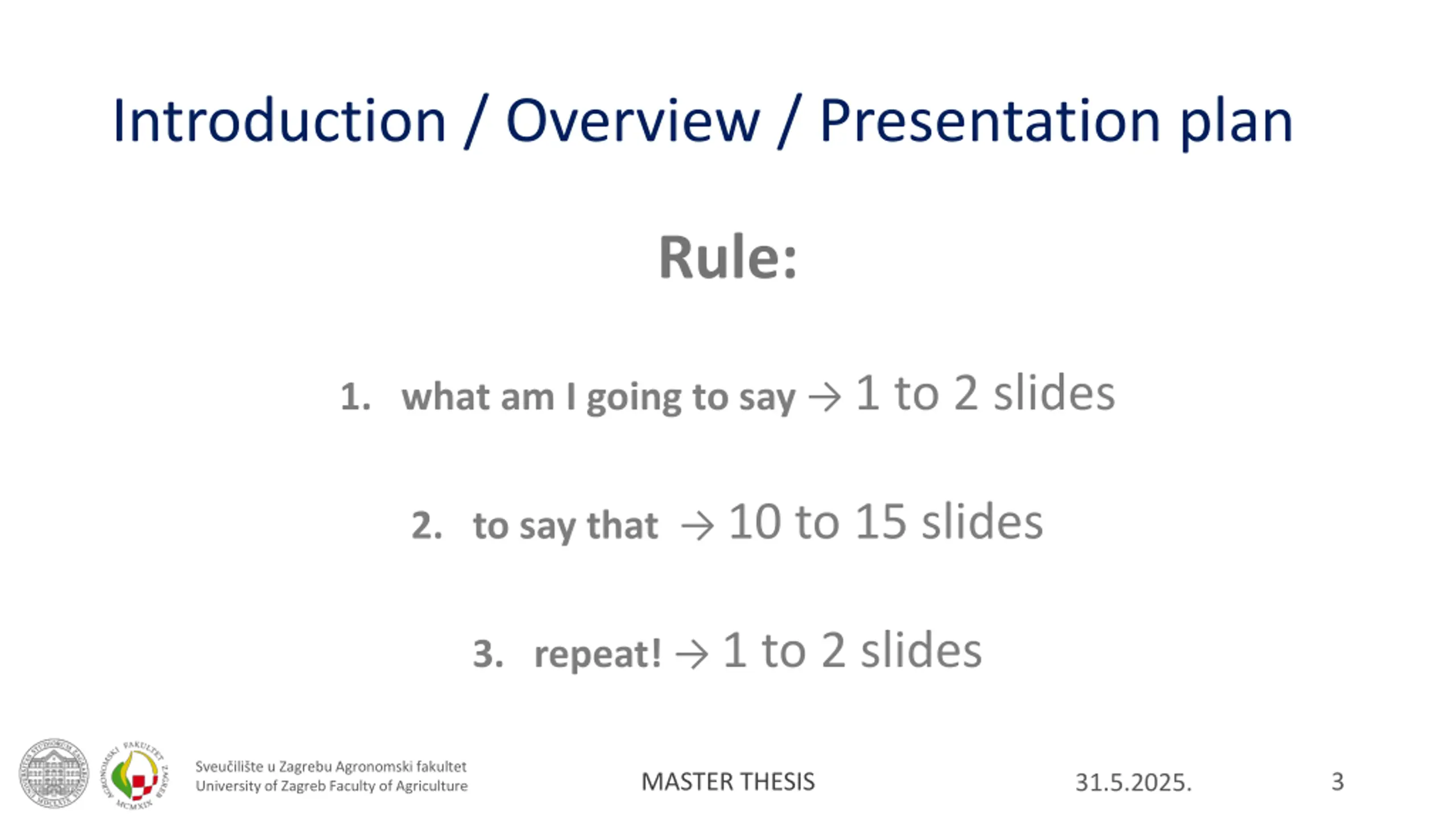 Introduction / Overview / Presentation plan

Rule:

1. what am I going to say → 1 to 2 slides

2. to say that → 10 to 15 slides

3. repeat! → 1 to 2 slides

AGRONOMSKI FAKULTET ZAGREB MCMXIX

Sveučilište u Zagrebu Agronomski fakultet
University of Zagreb Faculty of Agriculture

MASTER THESIS

31.5.2025.

3